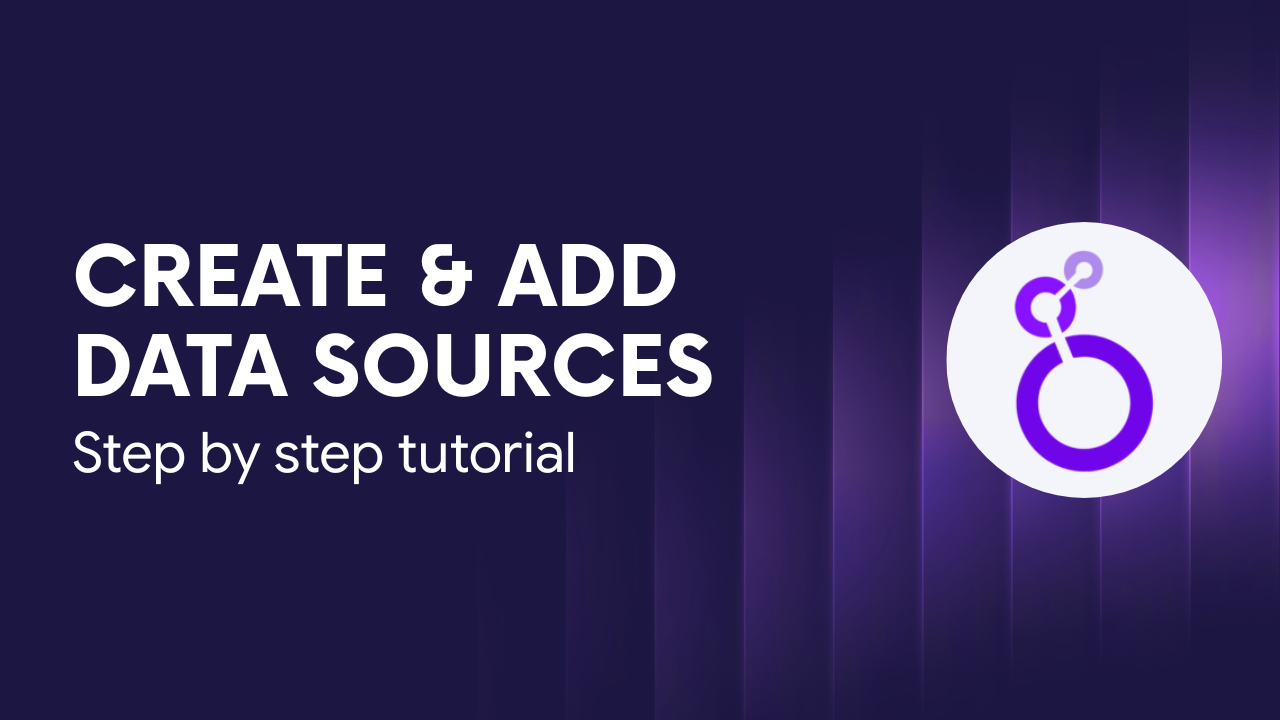 CREATE & ADD DATA SOURCES

Step by step tutorial